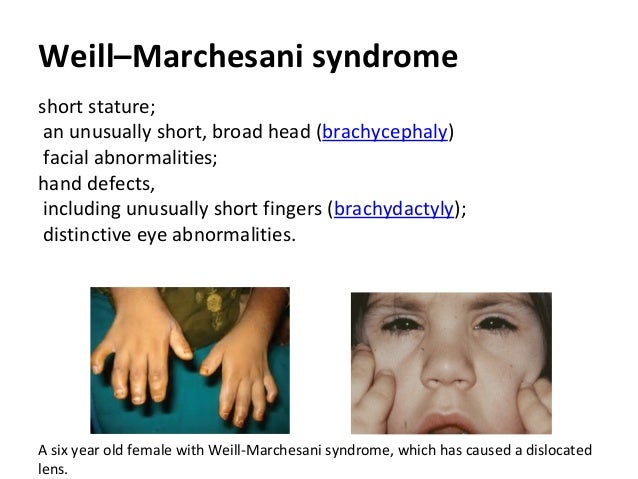 Weill–Marchesani syndrome

short stature;
an unusually short, broad head (brachycephaly)
facial abnormalities;
hand defects,
including unusually short fingers (brachydactyly);
distinctive eye abnormalities.

A six year old female with Weill-Marchesani syndrome, which has caused a dislocated lens.